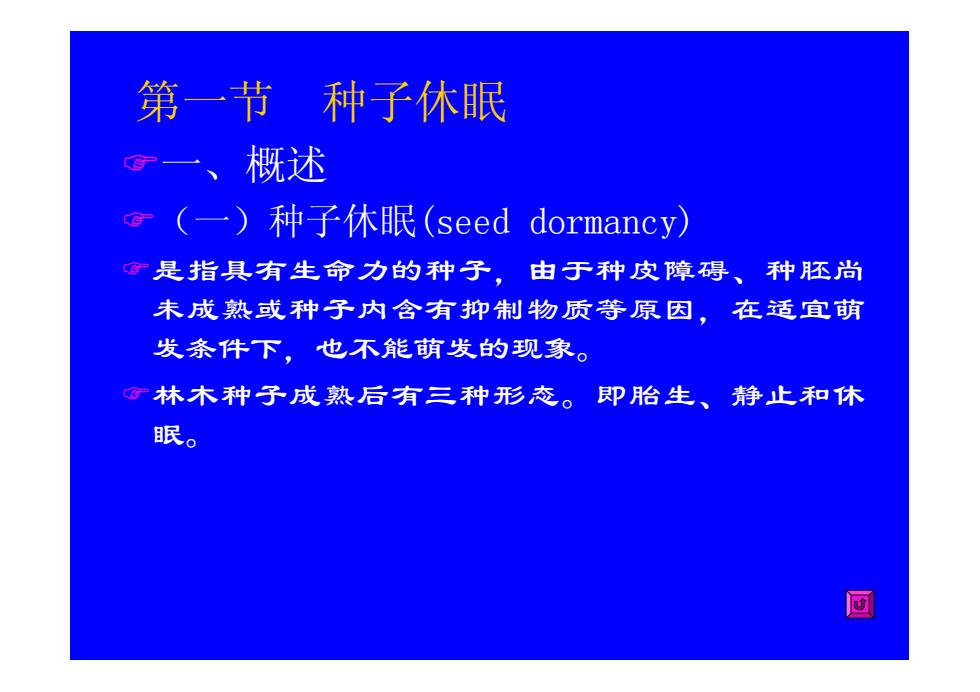 第一节　种子休眠

一、概述

（一）种子休眠(seed dormancy)

是指具有生命力的种子，由于种皮障碍、种胚尚未成熟或种子内含有抑制物质等原因，在适宜萌发条件下，也不能萌发的现象。

林木种子成熟后有三种形态。即胎生、静止和休眠。